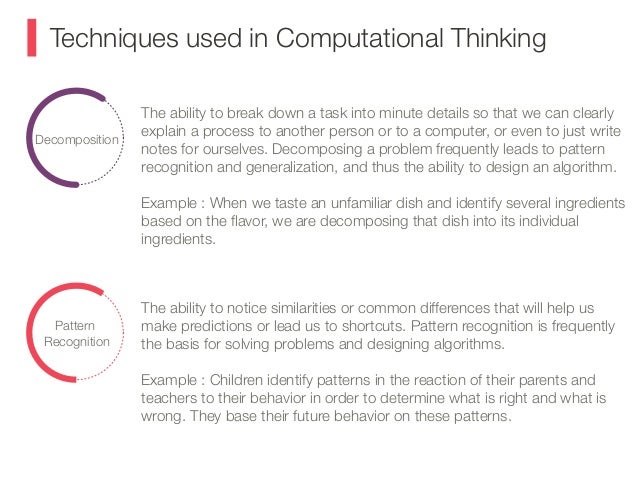 Techniques used in Computational Thinking

Decomposition

The ability to break down a task into minute details so that we can clearly explain a process to another person or to a computer, or even to just write notes for ourselves. Decomposing a problem frequently leads to pattern recognition and generalization, and thus the ability to design an algorithm.

Example : When we taste an unfamiliar dish and identify several ingredients based on the flavor, we are decomposing that dish into its individual ingredients.

Pattern Recognition

The ability to notice similarities or common differences that will help us make predictions or lead us to shortcuts. Pattern recognition is frequently the basis for solving problems and designing algorithms.

Example : Children identify patterns in the reaction of their parents and teachers to their behavior in order to determine what is right and what is wrong. They base their future behavior on these patterns.